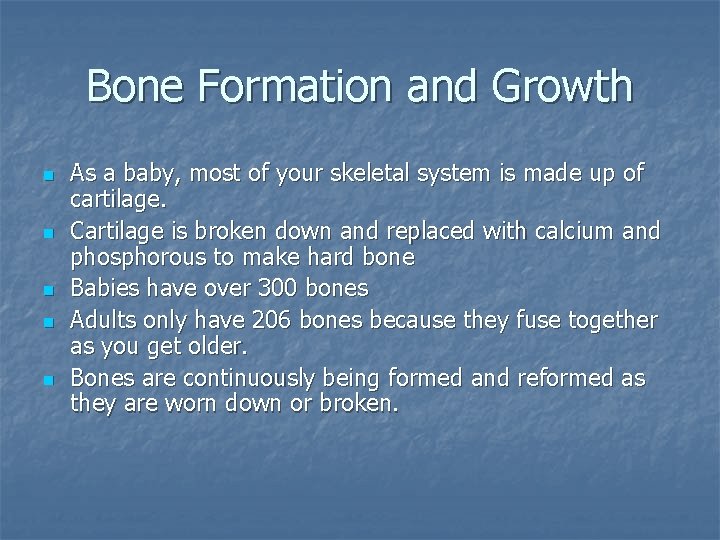 Bone Formation and Growth

- As a baby, most of your skeletal system is made up of cartilage.
- Cartilage is broken down and replaced with calcium and phosphorous to make hard bone
- Babies have over 300 bones
- Adults only have 206 bones because they fuse together as you get older.
- Bones are continuously being formed and reformed as they are worn down or broken.